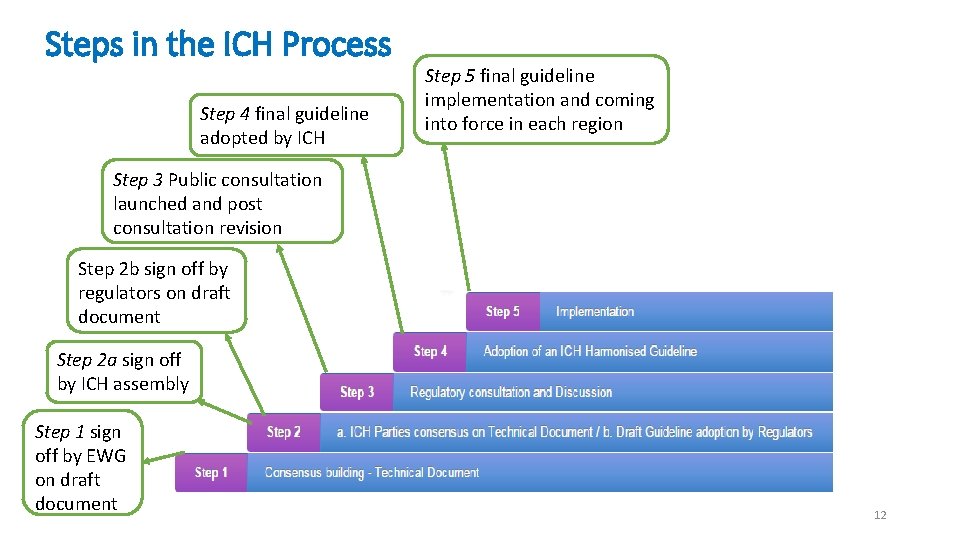 Steps in the ICH Process

Step 5 final guideline implementation and coming into force in each region

Step 4 final guideline adopted by ICH

Step 3 Public consultation launched and post consultation revision

Step 2b sign off by regulators on draft document

Step 2a sign off by ICH assembly

Step 1 sign off by EWG on draft document

Step 5 Implementation

Step 4 Adoption of an ICH Harmonised Guideline

Step 3 Regulatory consultation and Discussion

Step 2 a. ICH Parties consensus on Technical Document / b. Draft Guideline adoption by Regulators

Step 1 Consensus building - Technical Document

12